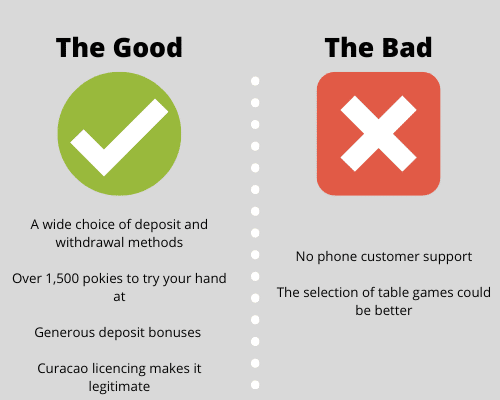 The Good

A wide choice of deposit and withdrawal methods

Over 1,500 pokies to try your hand at

Generous deposit bonuses

Curacao licencing makes it legitimate

The Bad

No phone customer support

The selection of table games could be better